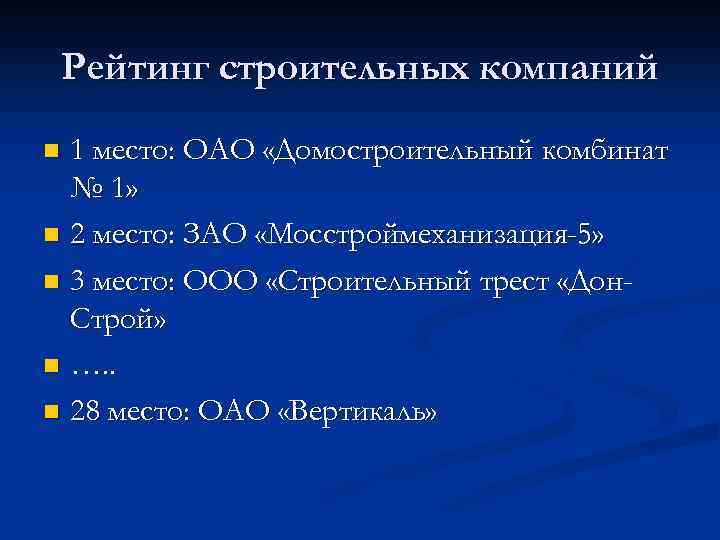 Рейтинг строительных компаний

- 1 место: ОАО «Домостроительный комбинат № 1»
- 2 место: ЗАО «Мосстроймеханизация-5»
- 3 место: ООО «Строительный трест «Дон-Строй»
- …..
- 28 место: ОАО «Вертикаль»